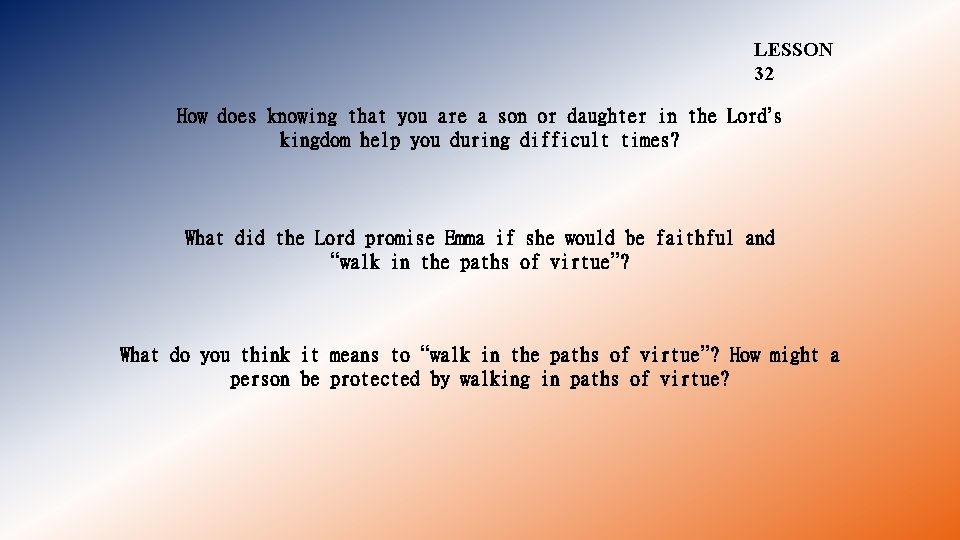 LESSON 32

How does knowing that you are a son or daughter in the Lord's kingdom help you during difficult times?

What did the Lord promise Emma if she would be faithful and "walk in the paths of virtue"?

What do you think it means to "walk in the paths of virtue"? How might a person be protected by walking in paths of virtue?